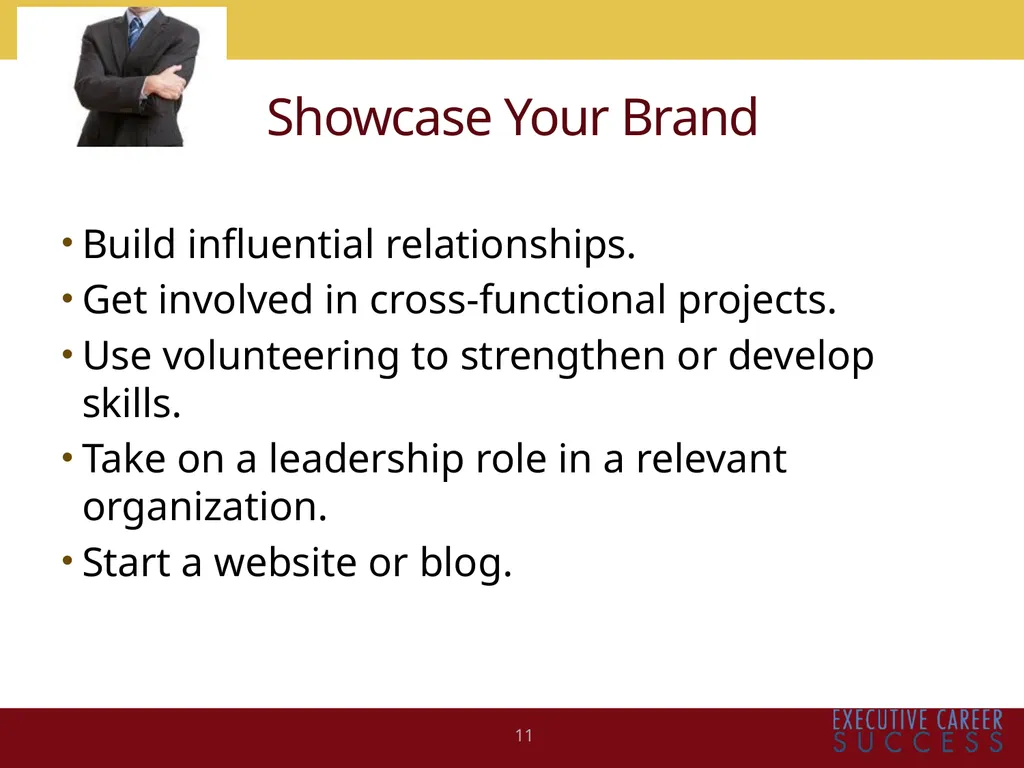 Showcase Your Brand

• Build influential relationships.
• Get involved in cross-functional projects.
• Use volunteering to strengthen or develop skills.
• Take on a leadership role in a relevant organization.
• Start a website or blog.

11

EXECUTIVE CAREER
SUCCESS